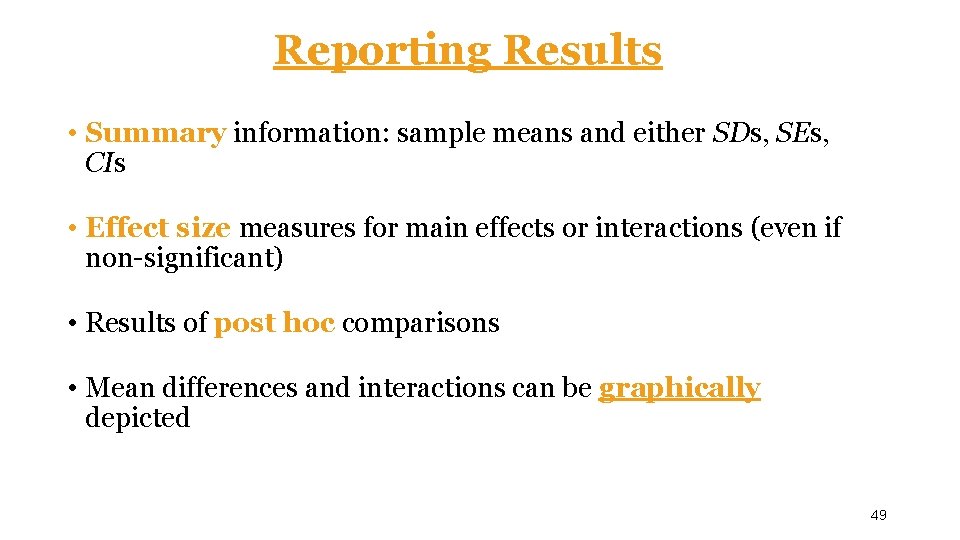 Reporting Results

• Summary information: sample means and either SDs, SEs, CIs

• Effect size measures for main effects or interactions (even if non-significant)

• Results of post hoc comparisons

• Mean differences and interactions can be graphically depicted

49